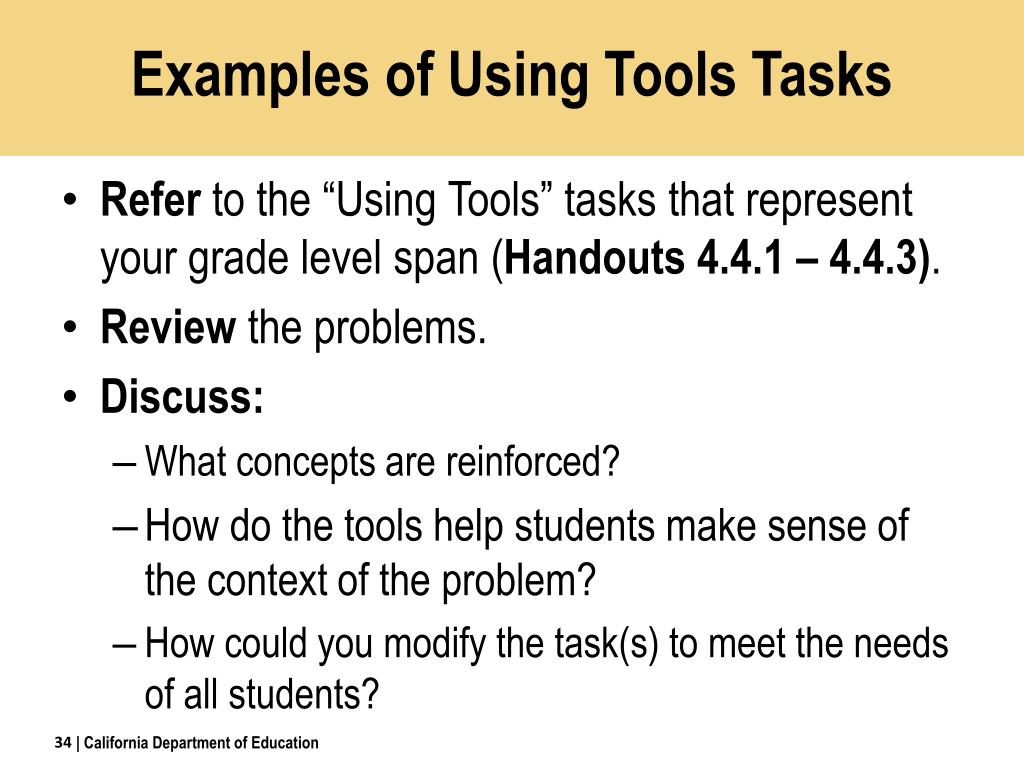 Examples of Using Tools Tasks

• Refer to the “Using Tools” tasks that represent your grade level span (Handouts 4.4.1 – 4.4.3).
• Review the problems.
• Discuss:
– What concepts are reinforced?
– How do the tools help students make sense of the context of the problem?
– How could you modify the task(s) to meet the needs of all students?

34 | California Department of Education